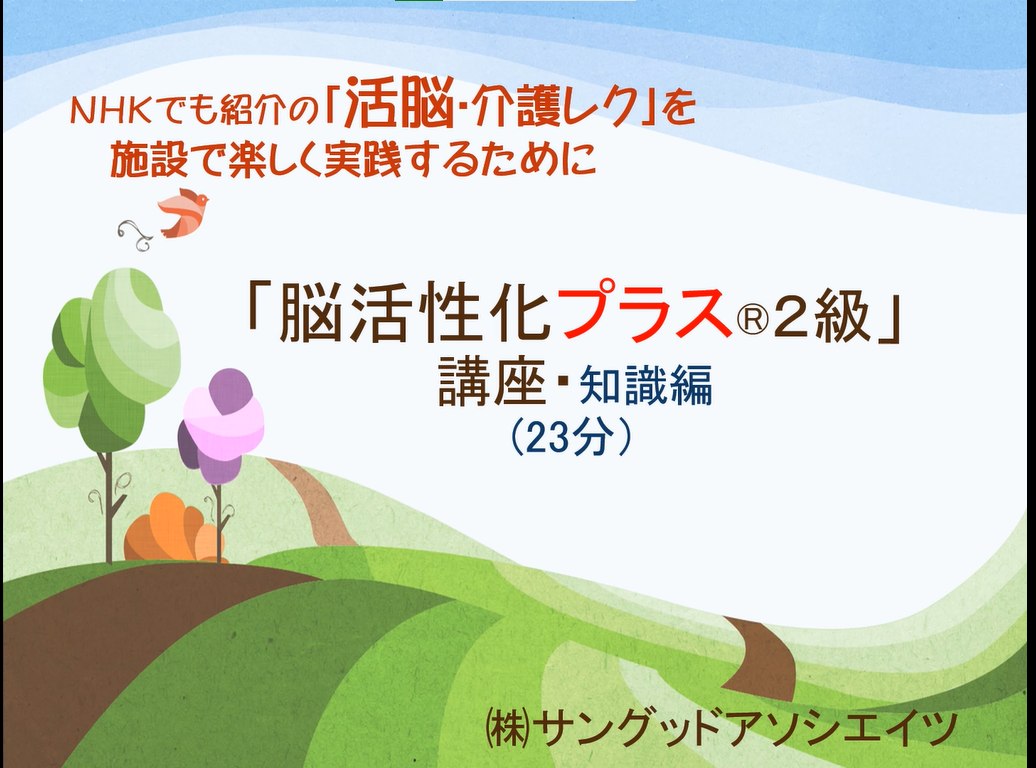 NHKでも紹介の「活脳・介護レク」を
施設で楽しく実践するために

「脳活性化プラス®2級」
講座・知識編
(23分)

㈱サングッドアソシエイツ